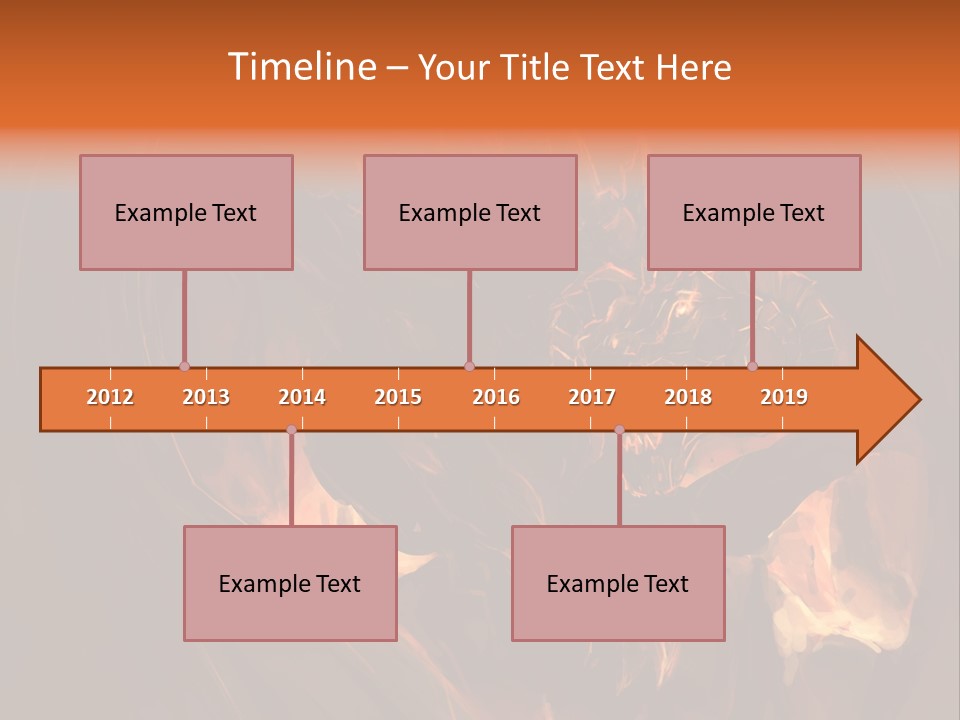 Timeline – Your Title Text Here

Example Text

Example Text

Example Text

2012 2013 2014 2015 2016 2017 2018 2019

Example Text

Example Text